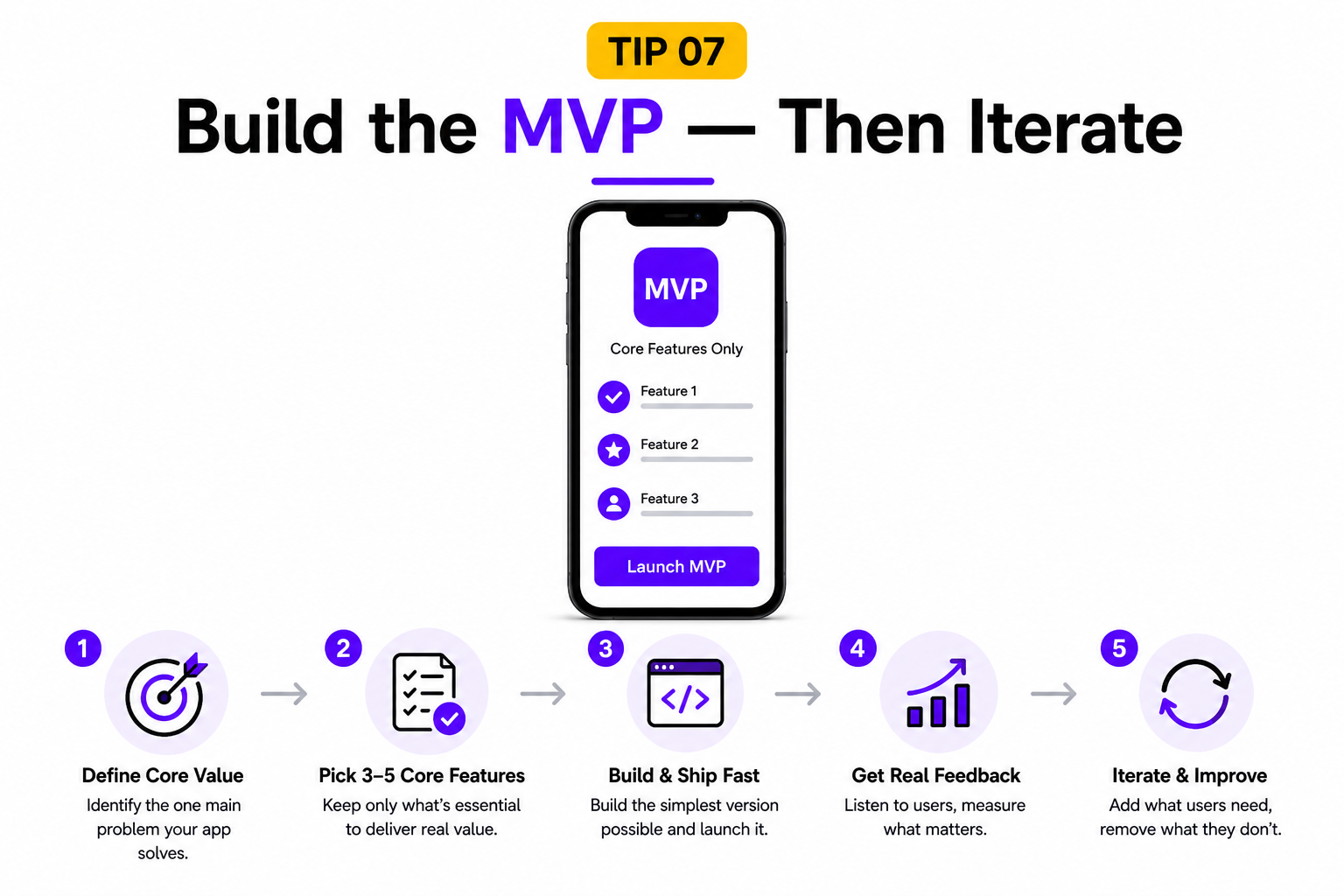 TIP 07

Build the MVP — Then Iterate

MVP

Core Features Only

Feature 1

Feature 2

Feature 3

Launch MVP

1

Define Core Value

Identify the one main problem your app solves.

2

Pick 3–5 Core Features

Keep only what's essential to deliver real value.

3

Build & Ship Fast

Build the simplest version possible and launch it.

4

Get Real Feedback

Listen to users, measure what matters.

5

Iterate & Improve

Add what users need, remove what they don't.